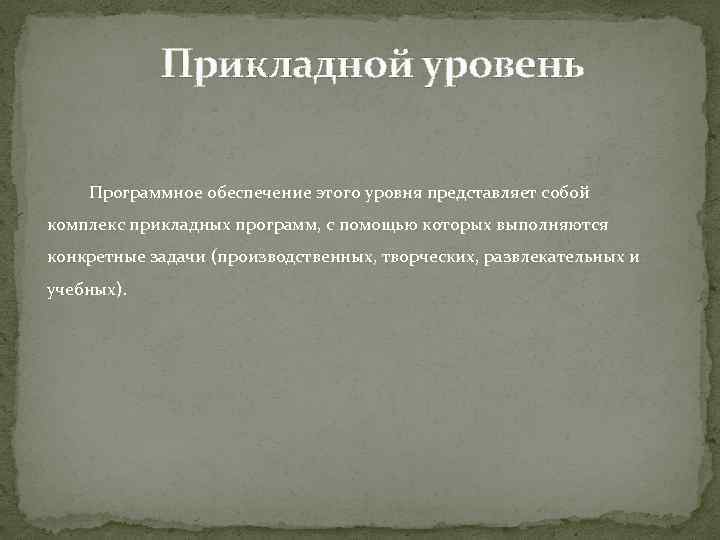 Прикладной уровень

Программное обеспечение этого уровня представляет собой комплекс прикладных программ, с помощью которых выполняются конкретные задачи (производственных, творческих, развлекательных и учебных).